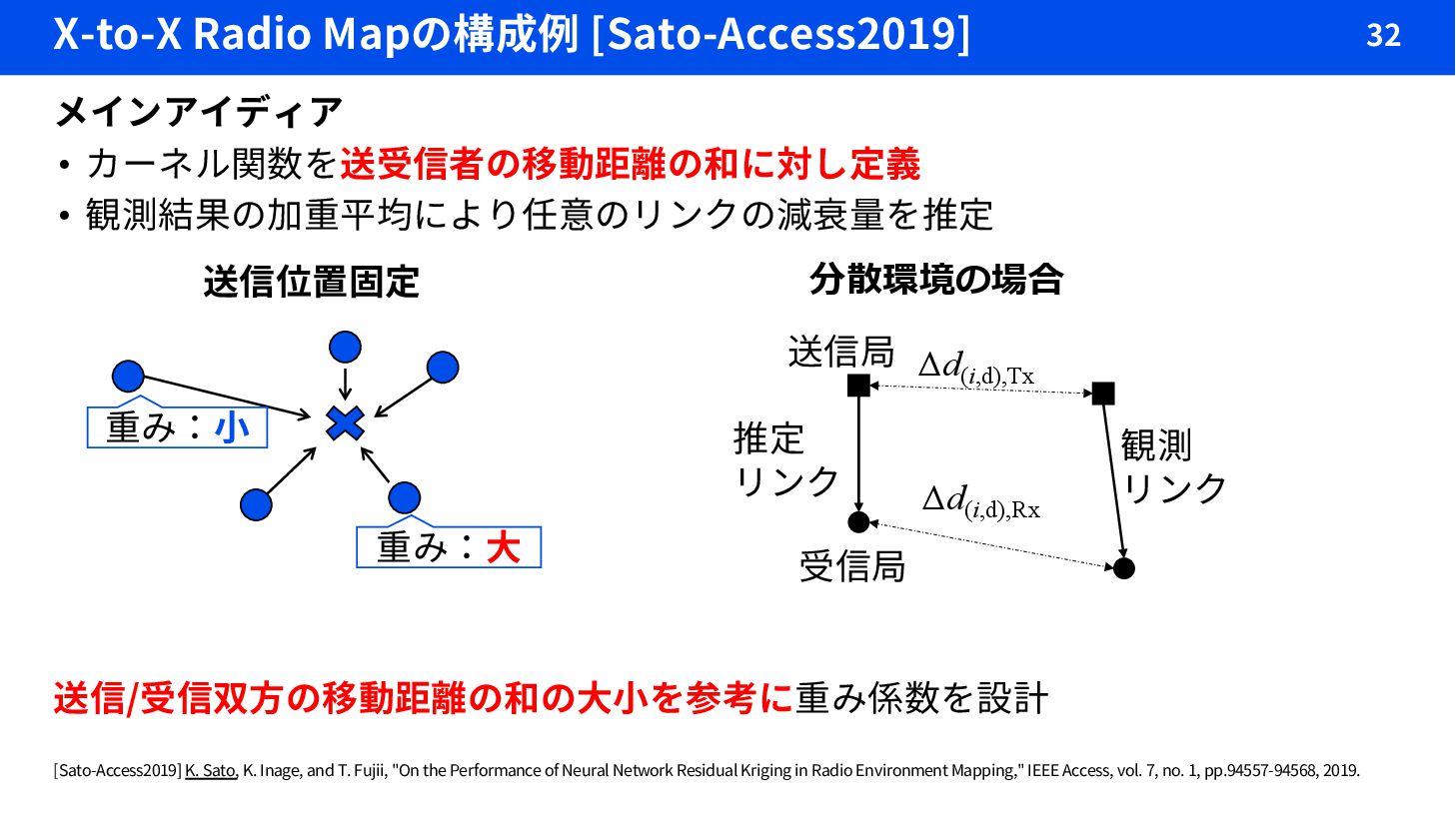 X-to-X Radio Mapの構成例 [Sato-Access2019]

32

メインアイディア

• カーネル関数を送受信者の移動距離の和に対し定義

• 観測結果の加重平均により任意のリンクの減衰量を推定

送信位置固定

重み：小

重み：大

分散環境の場合

送信局

$\Delta d_{(i,\mathrm{d}),\mathrm{Tx}}$

推定リンク

観測リンク

$\Delta d_{(i,\mathrm{d}),\mathrm{Rx}}$

受信局

送信/受信双方の移動距離の和の大小を参考に重み係数を設計

[Sato-Access2019] K. Sato, K. Inage, and T. Fujii, "On the Performance of Neural Network Residual Kriging in Radio Environment Mapping," IEEE Access, vol. 7, no. 1, pp.94557-94568, 2019.